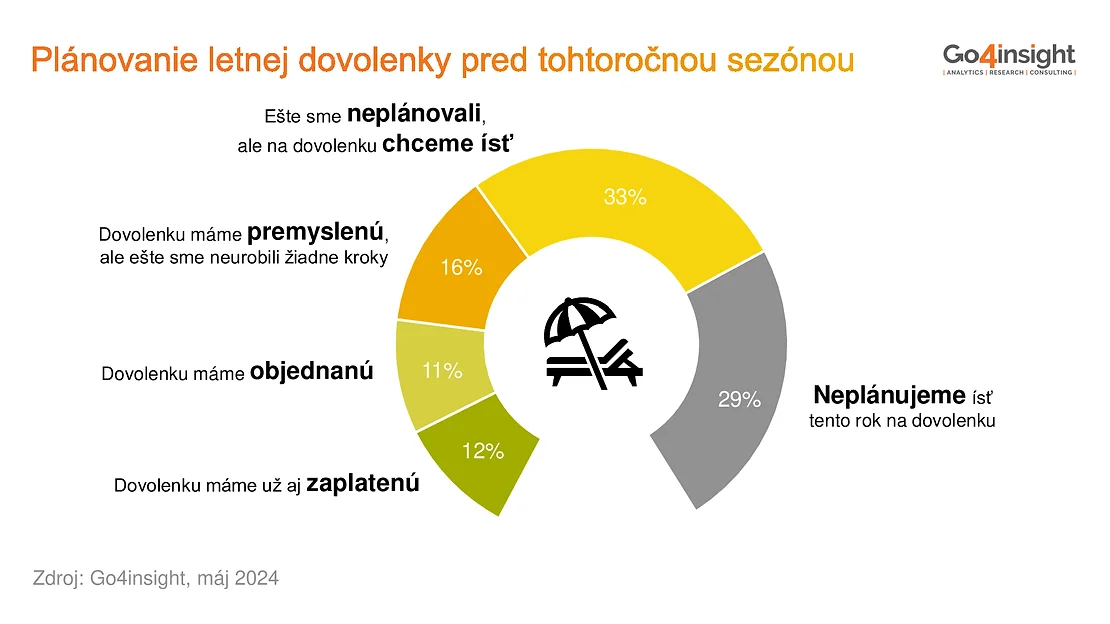 Plánovanie letnej dovolenky pred tohtoročnou sezónou

Go4insight
| ANALYTICS | RESEARCH | CONSULTING |

Ešte sme neplánovali, ale na dovolenku chceme ísť

33%

Dovolenku máme premyslenú, ale ešte sme neurobili žiadne kroky

16%

Dovolenku máme objednanú

11%

Dovolenku máme už aj zaplatenú

12%

29%

Neplánujeme ísť tento rok na dovolenku

Zdroj: Go4insight, máj 2024